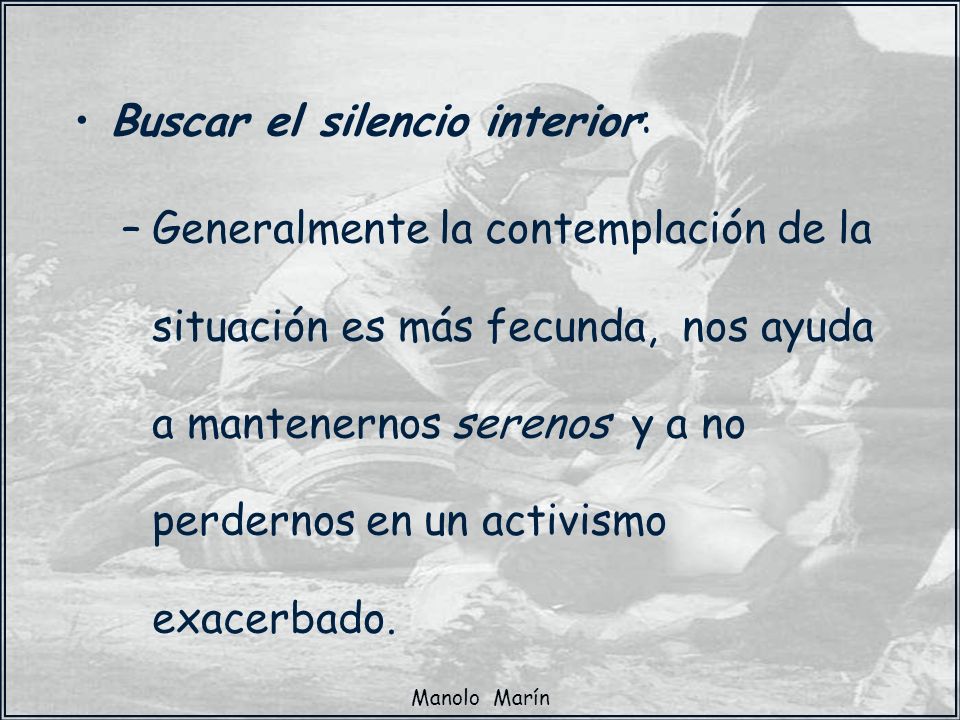 • Buscar el silencio interior:

– Generalmente la contemplación de la situación es más fecunda, nos ayuda a mantenernos serenos y a no perdernos en un activismo exacerbado.

Manolo Marín